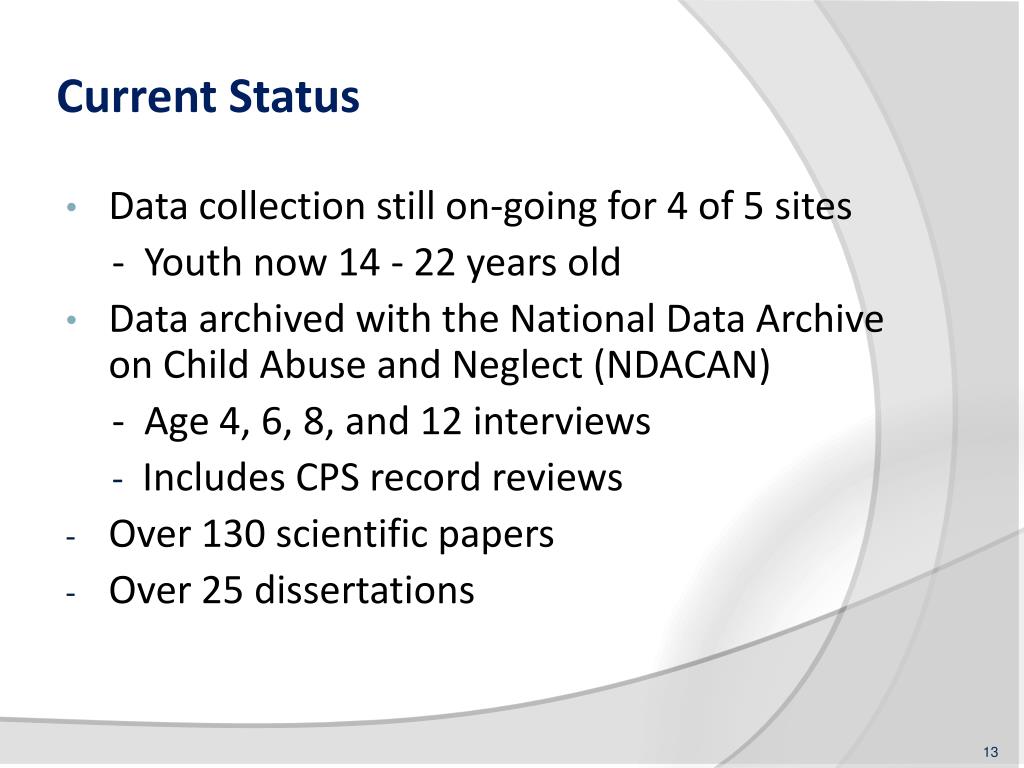 Current Status

• Data collection still on-going for 4 of 5 sites
  - Youth now 14 - 22 years old
• Data archived with the National Data Archive on Child Abuse and Neglect (NDACAN)
  - Age 4, 6, 8, and 12 interviews
  - Includes CPS record reviews
- Over 130 scientific papers
- Over 25 dissertations

13